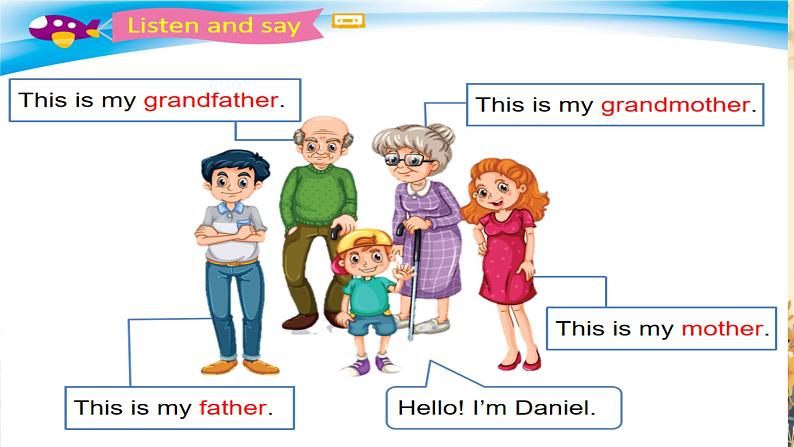 Listen and say

This is my grandfather.

This is my grandmother.

This is my mother.

This is my father.

Hello! I'm Daniel.